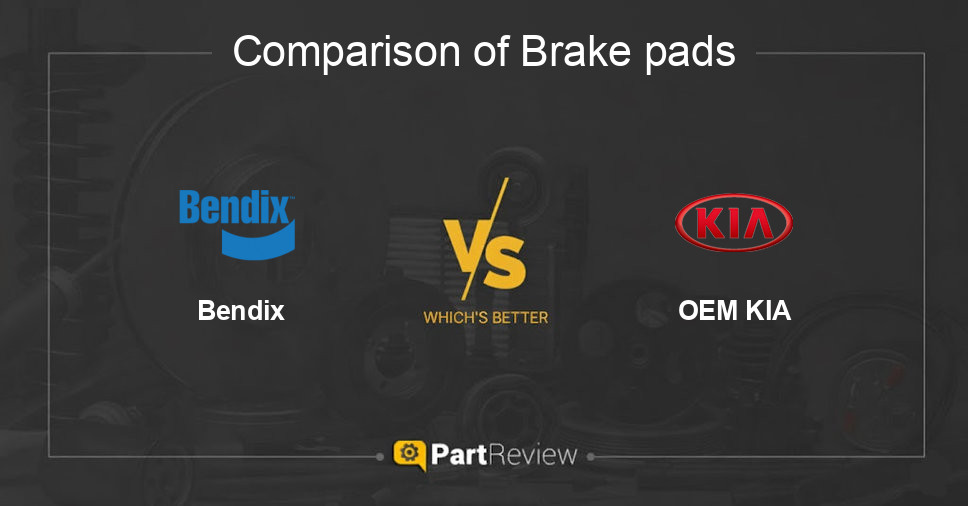 Comparison of Brake pads

Bendix

Bendix

VS

WHICH'S BETTER

KIA

OEM KIA

PartReview